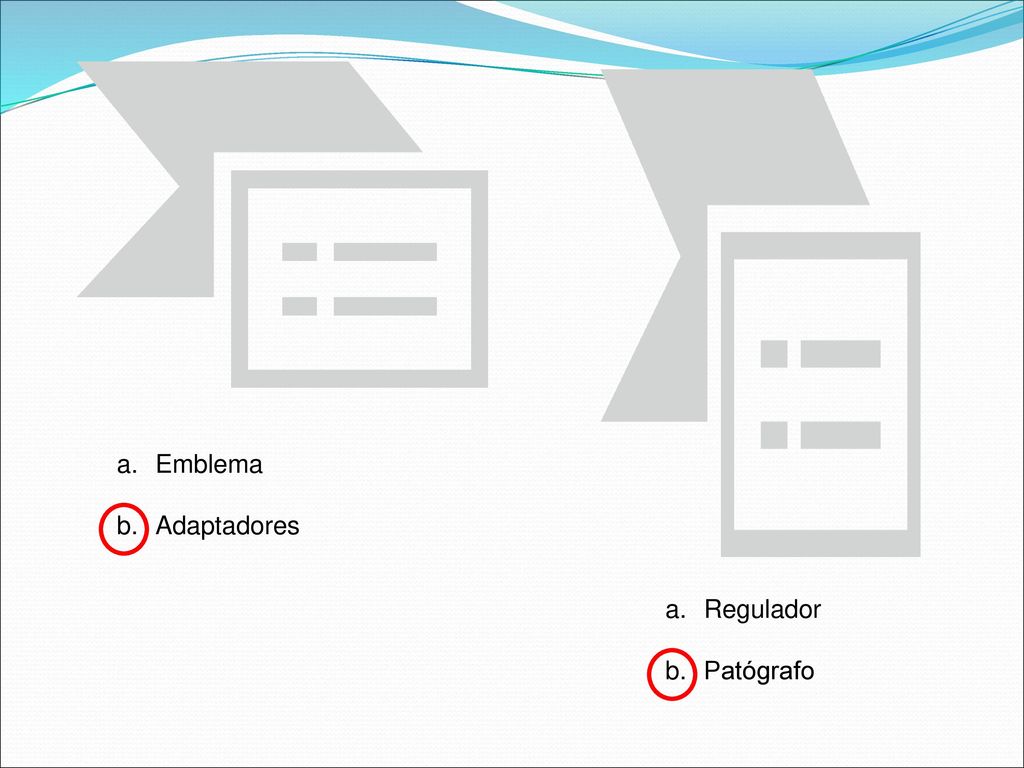 a. Emblema

b. Adaptadores

a. Regulador

b. Patógrafo